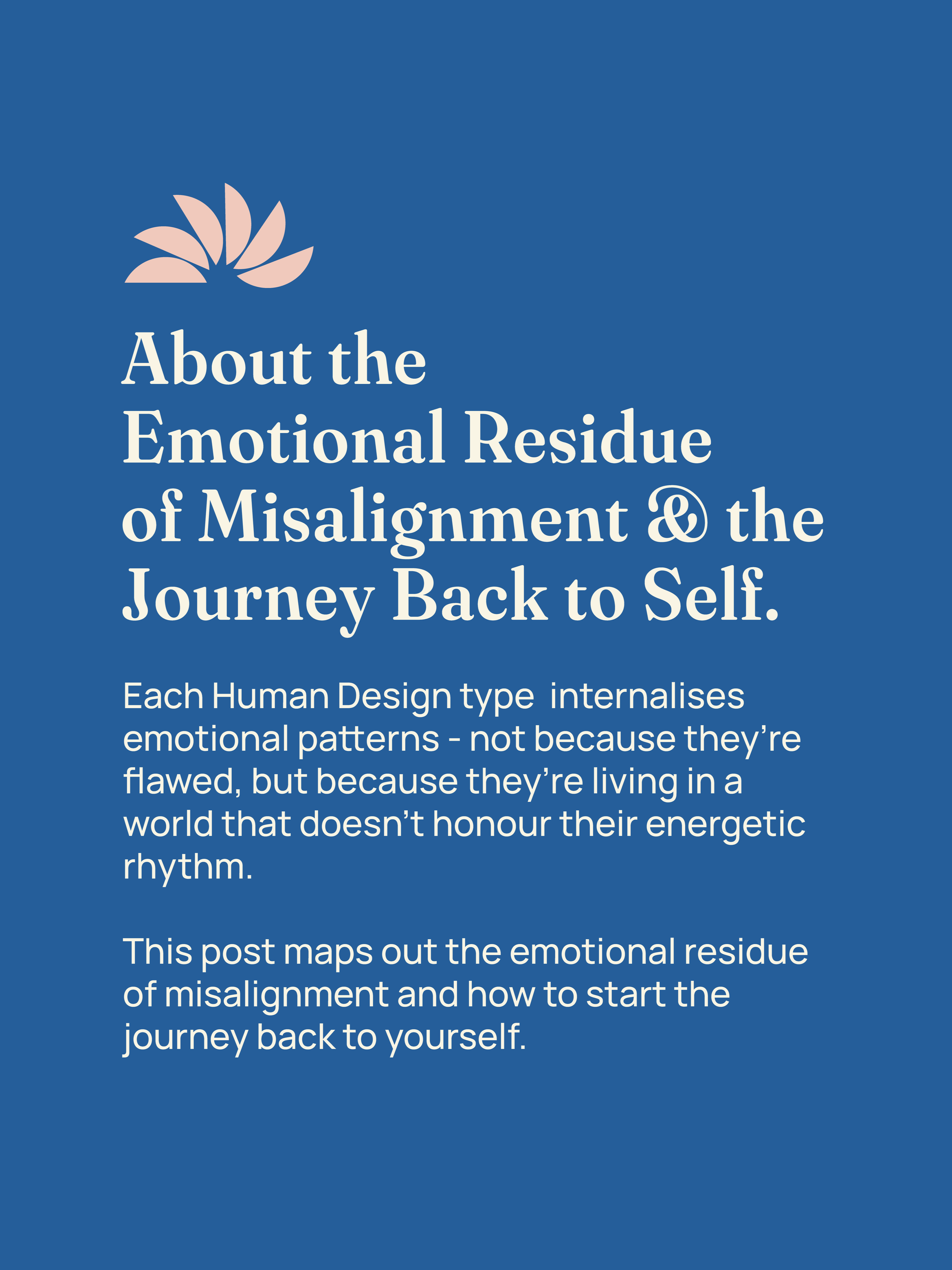 About the Emotional Residue of Misalignment & the Journey Back to Self.

Each Human Design type internalises emotional patterns - not because they’re flawed, but because they’re living in a world that doesn’t honour their energetic rhythm.

This post maps out the emotional residue of misalignment and how to start the journey back to yourself.